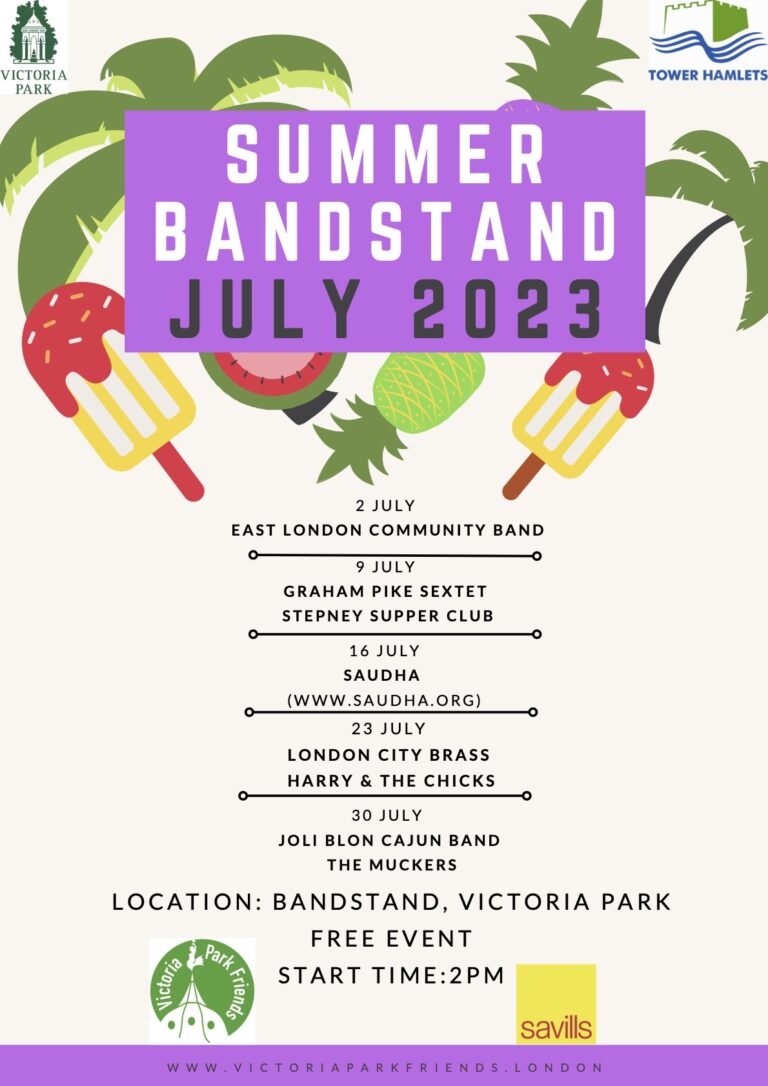 VICTORIA PARK

TOWER HAMLETS

SUMMER BANDSTAND JULY 2023

2 JULY
EAST LONDON COMMUNITY BAND

9 JULY
GRAHAM PIKE SEXTET
STEPNEY SUPPER CLUB

16 JULY
SAUDHA
(WWW.SAUDHA.ORG)

23 JULY
LONDON CITY BRASS
HARRY & THE CHICKS

30 JULY
JOLI BLON CAJUN BAND
THE MUCKERS

LOCATION: BANDSTAND, VICTORIA PARK
FREE EVENT
START TIME:2PM

Victoria Park Friends

savills

WWW.VICTORIAPARKFRIENDS.LONDON